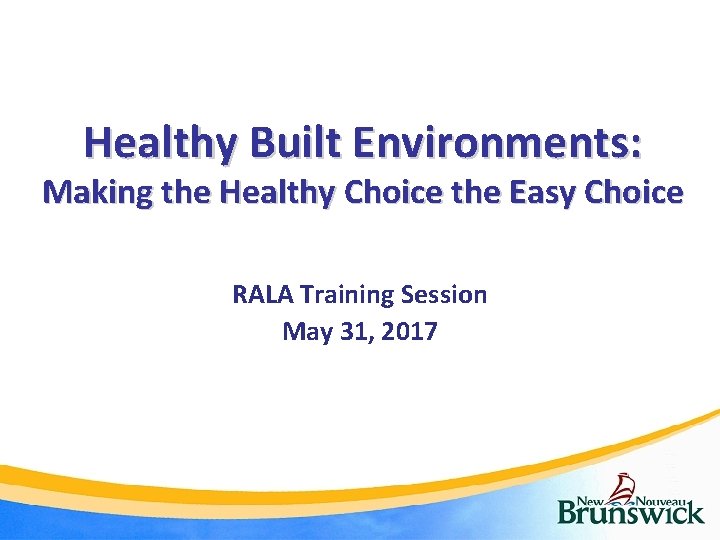 Healthy Built Environments:
Making the Healthy Choice the Easy Choice

RALA Training Session
May 31, 2017

New Nouveau
Brunswick